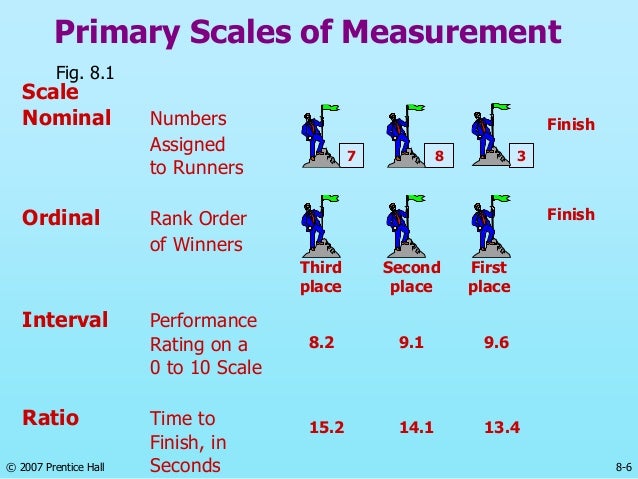 Primary Scales of Measurement

Fig. 8.1

Scale

Nominal Numbers Assigned to Runners 7 8 3 Finish

Ordinal Rank Order of Winners Third place Second place First place Finish

Interval Performance Rating on a 0 to 10 Scale 8.2 9.1 9.6

Ratio Time to Finish, in Seconds 15.2 14.1 13.4

© 2007 Prentice Hall

8-6